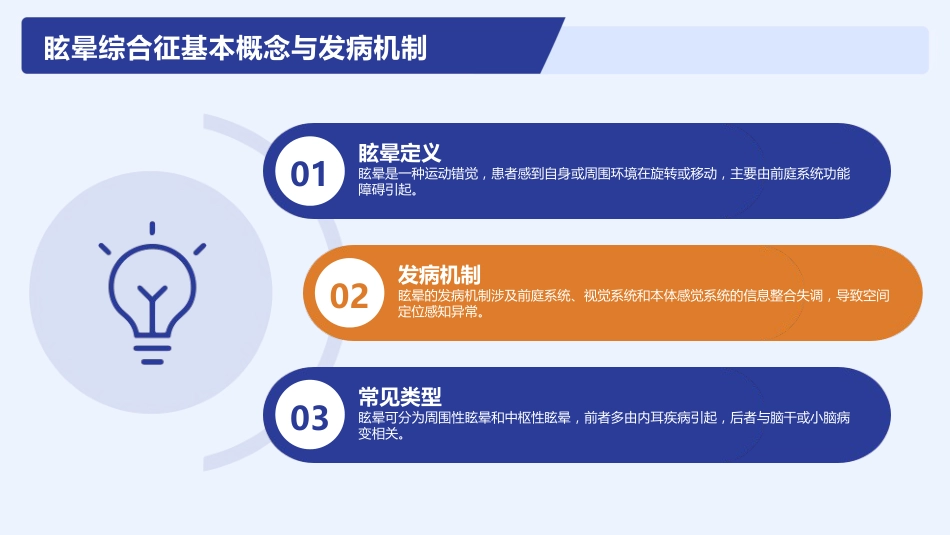 眩晕综合征基本概念与发病机制

01
眩晕定义
眩晕是一种运动错觉，患者感到自身或周围环境在旋转或移动，主要由前庭系统功能障碍引起。

02
发病机制
眩晕的发病机制涉及前庭系统、视觉系统和本体感觉系统的信息整合失调，导致空间定位感知异常。

03
常见类型
眩晕可分为周围性眩晕和中枢性眩晕，前者多由内耳疾病引起，后者与脑干或小脑病变相关。